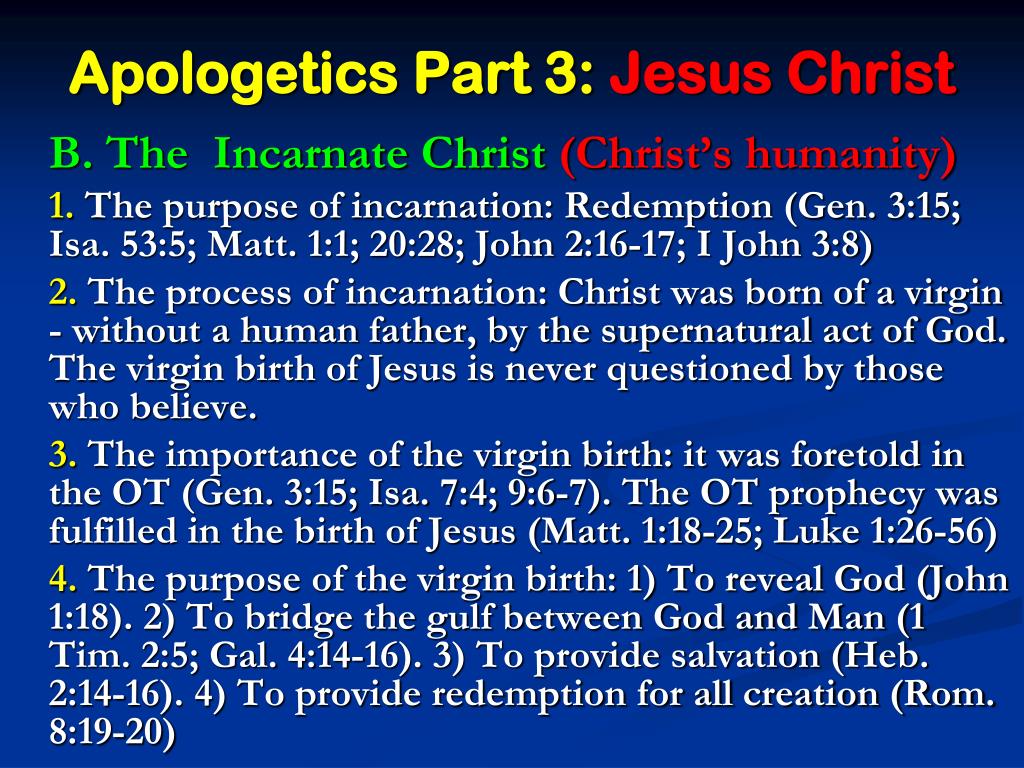 Apologetics Part 3: Jesus Christ

B. The Incarnate Christ (Christ's humanity)

1. The purpose of incarnation: Redemption (Gen. 3:15; Isa. 53:5; Matt. 1:1; 20:28; John 2:16-17; I John 3:8)

2. The process of incarnation: Christ was born of a virgin - without a human father, by the supernatural act of God. The virgin birth of Jesus is never questioned by those who believe.

3. The importance of the virgin birth: it was foretold in the OT (Gen. 3:15; Isa. 7:4; 9:6-7). The OT prophecy was fulfilled in the birth of Jesus (Matt. 1:18-25; Luke 1:26-56)

4. The purpose of the virgin birth: 1) To reveal God (John 1:18). 2) To bridge the gulf between God and Man (1 Tim. 2:5; Gal. 4:14-16). 3) To provide salvation (Heb. 2:14-16). 4) To provide redemption for all creation (Rom. 8:19-20)